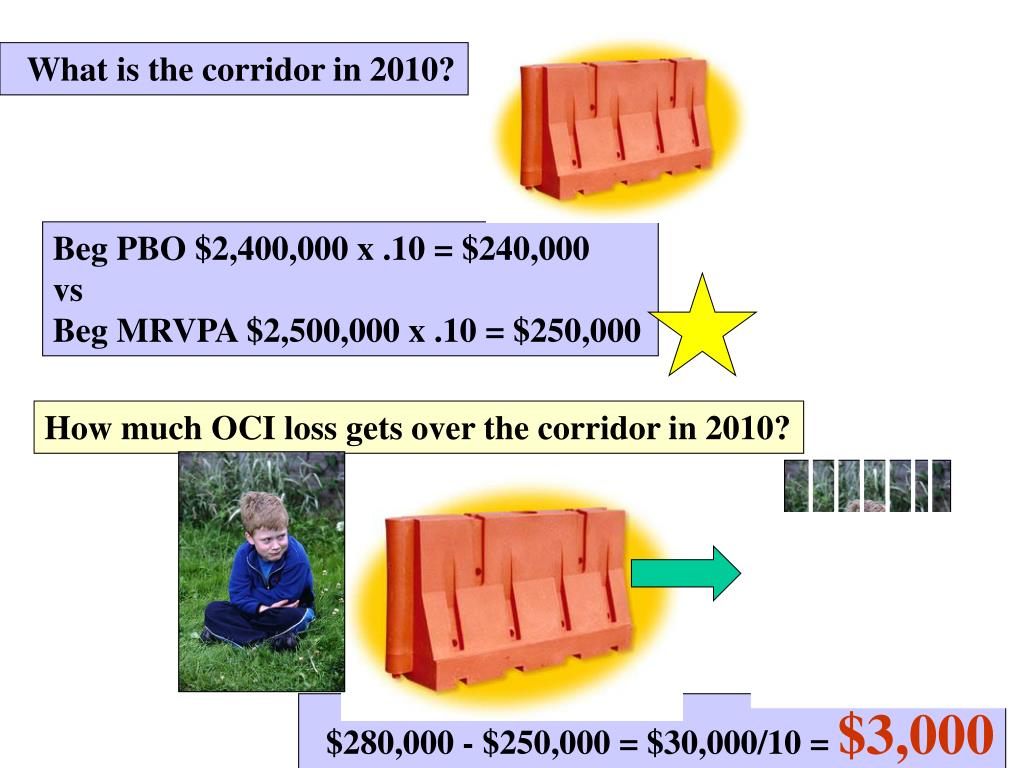 What is the corridor in 2010?

Beg PBO \$2,400,000 x .10 = \$240,000
vs
Beg MRVPA \$2,500,000 x .10 = \$250,000

How much OCI loss gets over the corridor in 2010?

\$280,000 - \$250,000 = \$30,000/10 = \$3,000